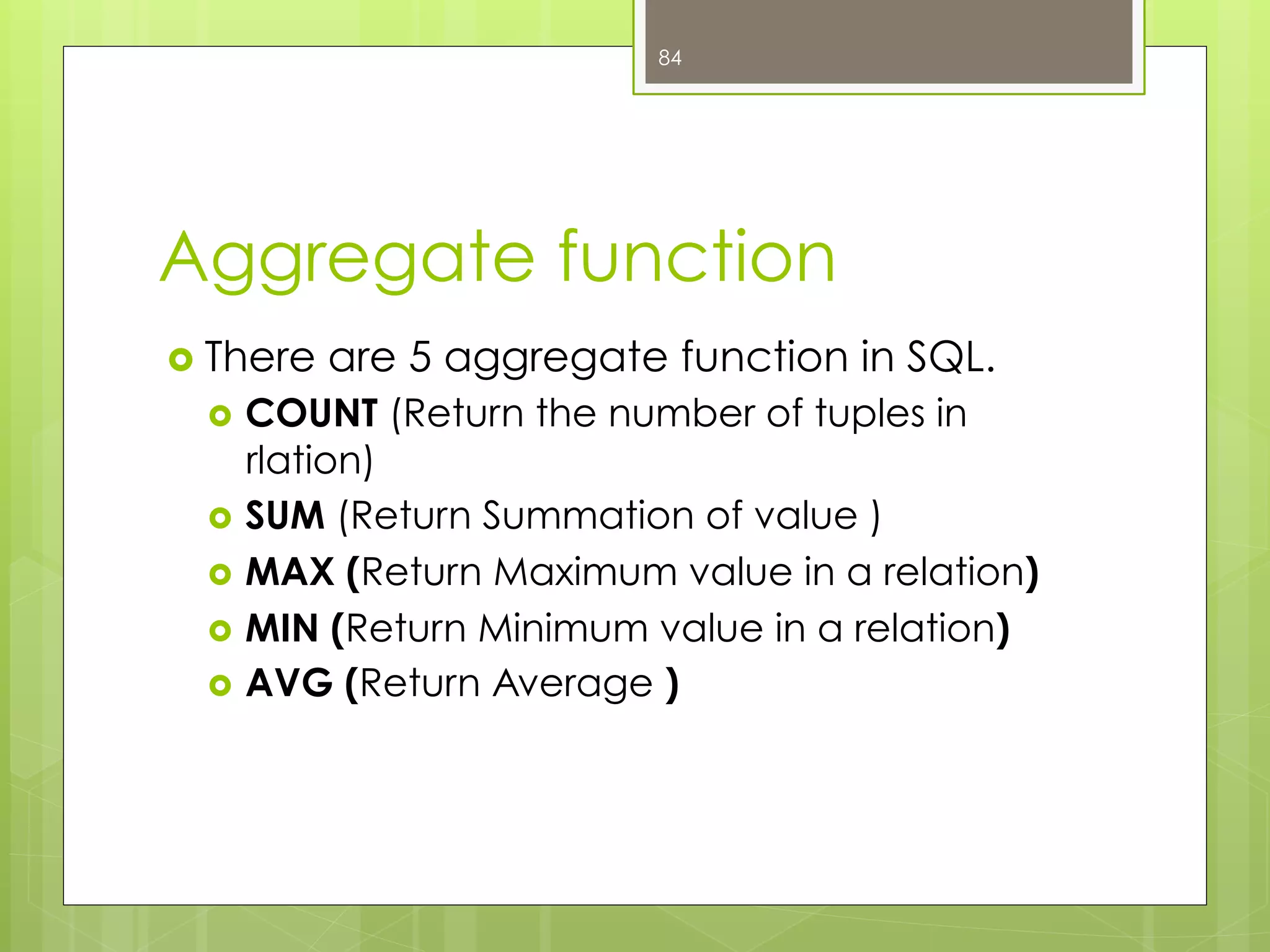 84

Aggregate function

There are 5 aggregate function in SQL.
COUNT (Return the number of tuples in rlation)
SUM (Return Summation of value )
MAX (Return Maximum value in a relation)
MIN (Return Minimum value in a relation)
AVG (Return Average )